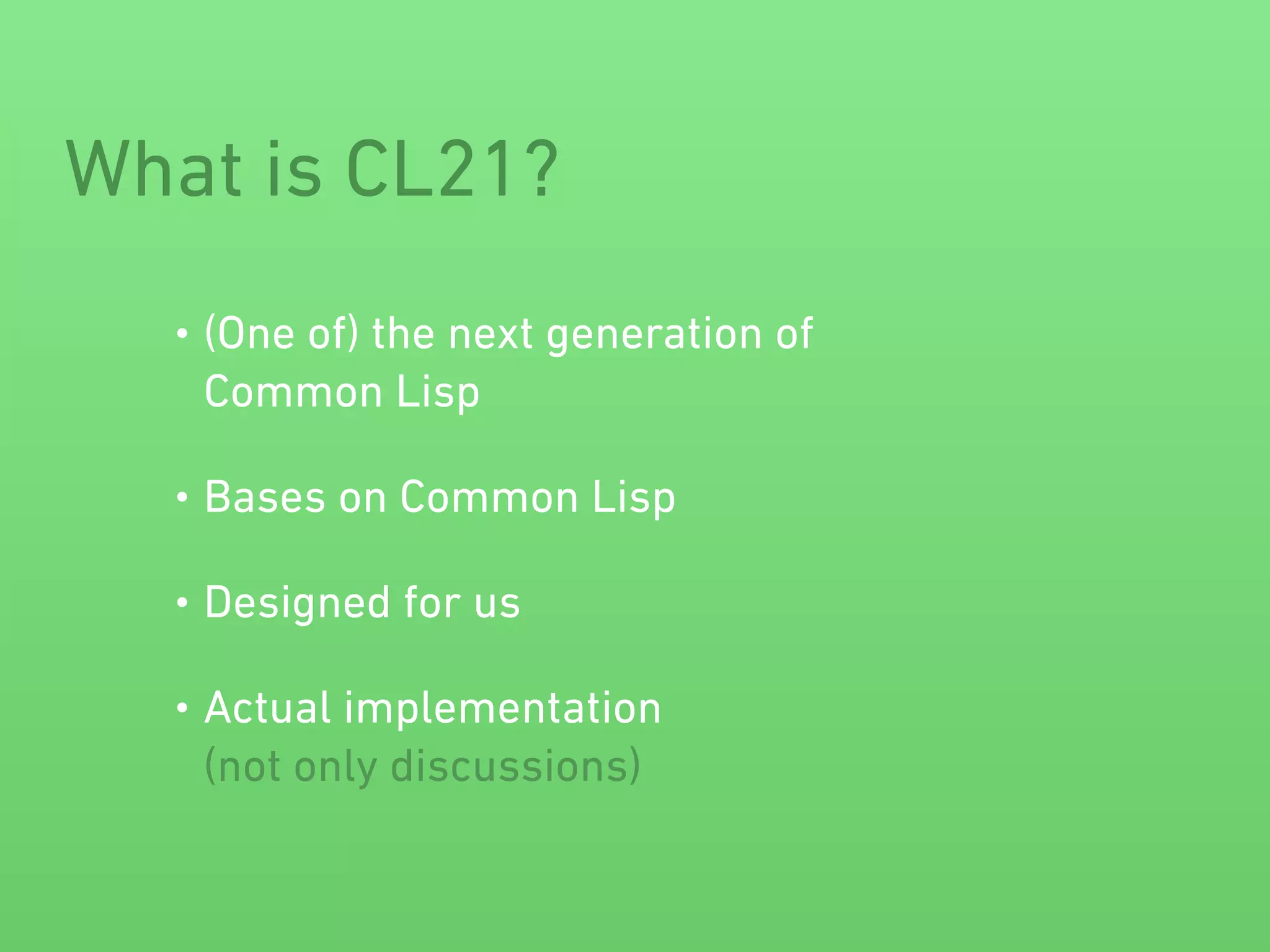 What is CL21?

• (One of) the next generation of Common Lisp

• Bases on Common Lisp

• Designed for us

• Actual implementation
(not only discussions)